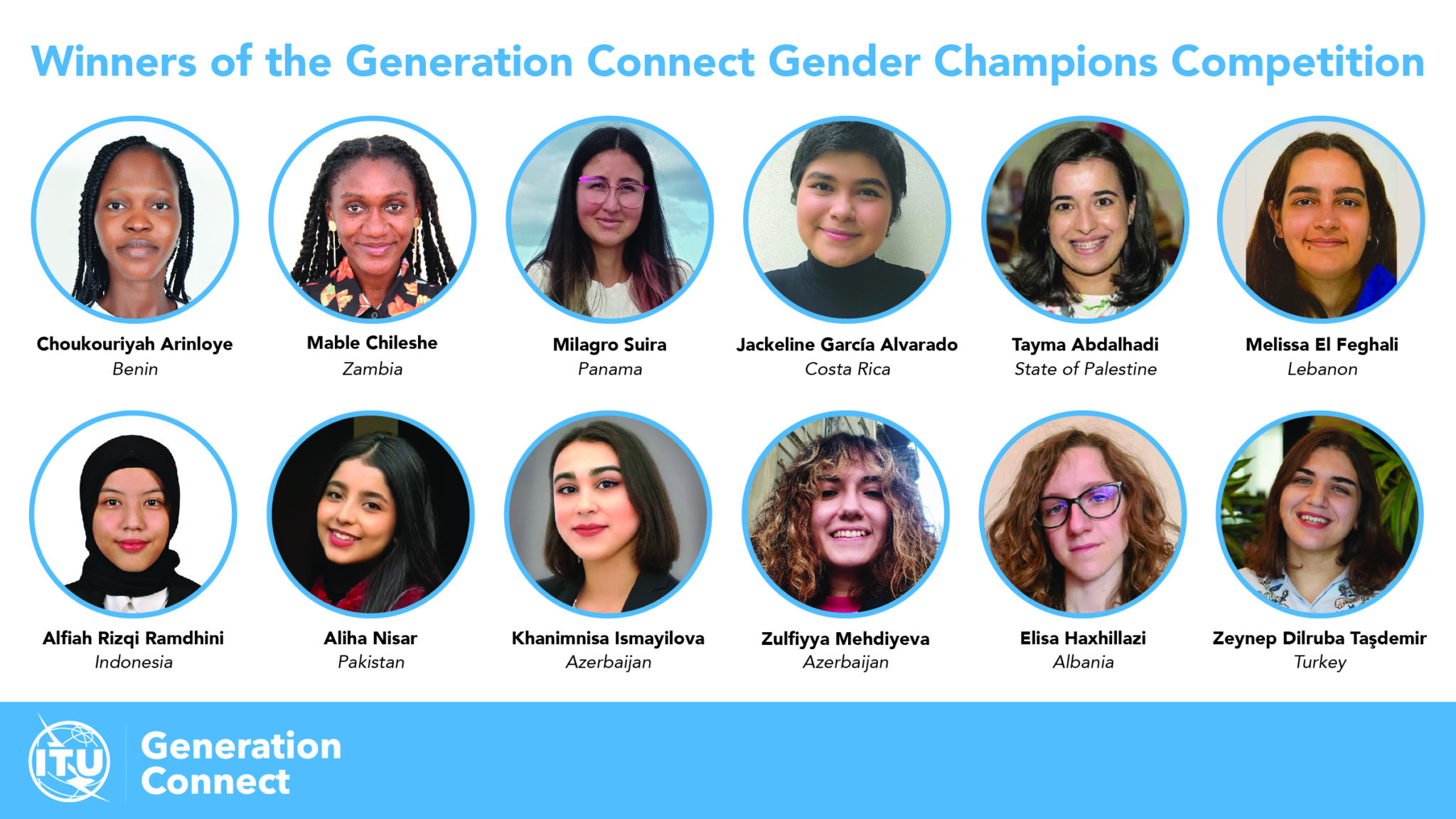 Winners of the Generation Connect Gender Champions Competition

Choukouriyah Arinloye
Benin

Mable Chileshe
Zambia

Milagro Suira
Panama

Jackeline García Alvarado
Costa Rica

Tayma Abdalhadi
State of Palestine

Melissa El Feghali
Lebanon

Alfiah Rizqi Ramdhini
Indonesia

Aliha Nisar
Pakistan

Khanimnisa Ismayilova
Azerbaijan

Zulfiyya Mehdiyeva
Azerbaijan

Elisa Haxhillazi
Albania

Zeynep Dilruba Taşdemir
Turkey

ITU
Generation Connect